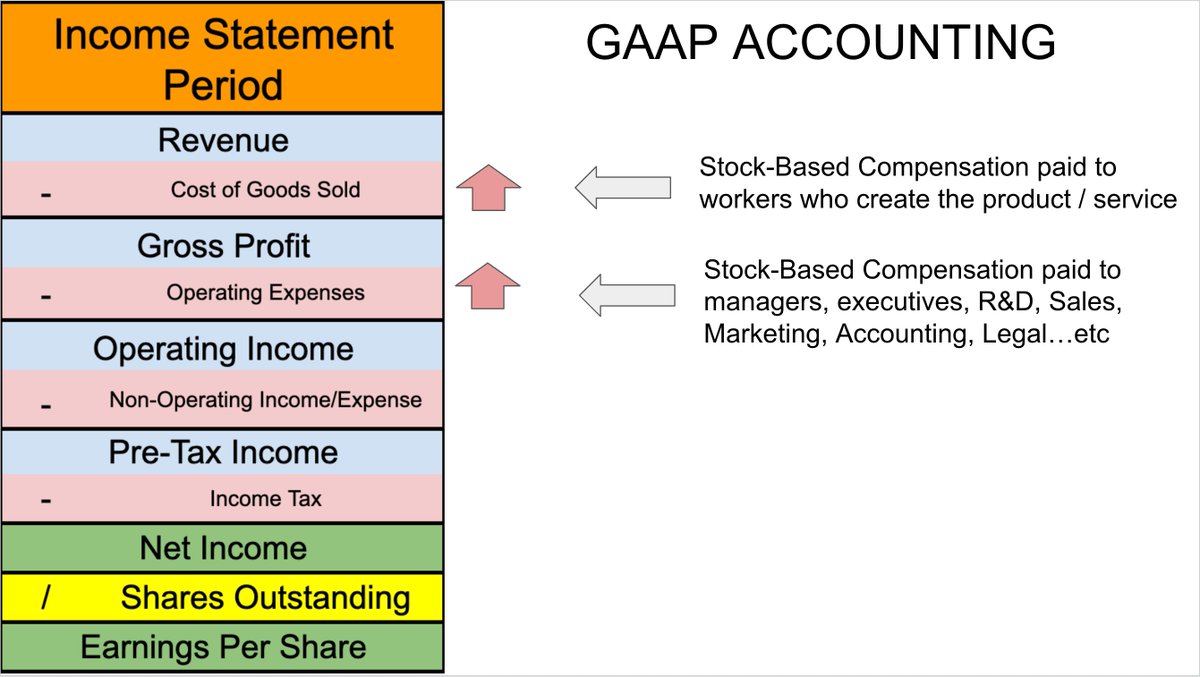 Income Statement Period

Revenue

- Cost of Goods Sold

Gross Profit

- Operating Expenses

Operating Income

- Non-Operating Income/Expense

Pre-Tax Income

- Income Tax

Net Income

/ Shares Outstanding

Earnings Per Share

GAAP ACCOUNTING

Stock-Based Compensation paid to workers who create the product / service

Stock-Based Compensation paid to managers, executives, R&D, Sales, Marketing, Accounting, Legal…etc